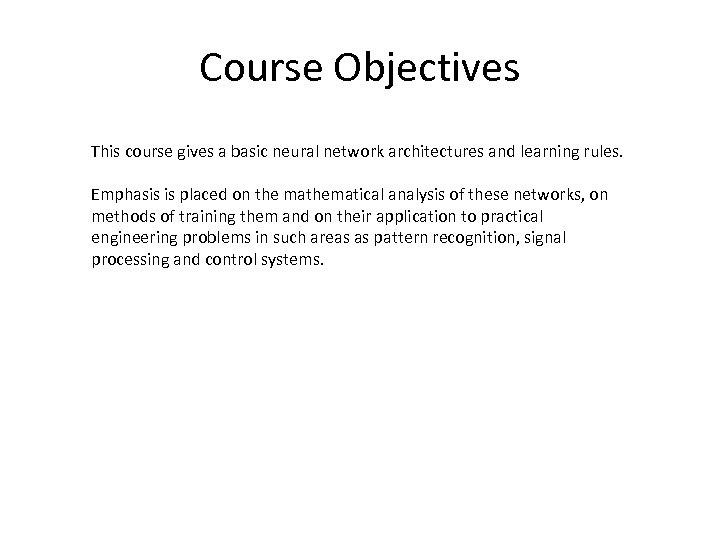 Course Objectives

This course gives a basic neural network architectures and learning rules.

Emphasis is placed on the mathematical analysis of these networks, on methods of training them and on their application to practical engineering problems in such areas as pattern recognition, signal processing and control systems.